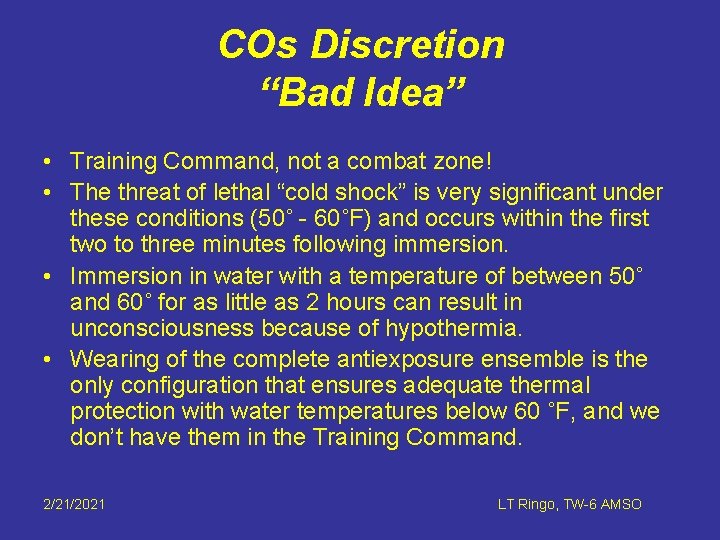 COs Discretion
“Bad Idea”

• Training Command, not a combat zone!
• The threat of lethal “cold shock” is very significant under these conditions (50˚ - 60˚F) and occurs within the first two to three minutes following immersion.
• Immersion in water with a temperature of between 50˚ and 60˚ for as little as 2 hours can result in unconsciousness because of hypothermia.
• Wearing of the complete antiexposure ensemble is the only configuration that ensures adequate thermal protection with water temperatures below 60 ˚F, and we don’t have them in the Training Command.

2/21/2021

LT Ringo, TW-6 AMSO